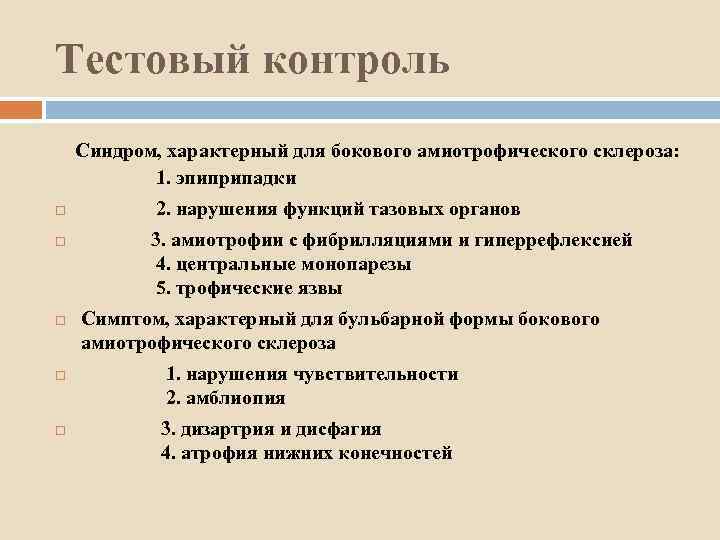 Тестовый контроль

Синдром, характерный для бокового амиотрофического склероза:
1. эпиприпадки
2. нарушения функций тазовых органов
3. амиотрофии с фибрилляциями и гиперрефлексией
4. центральные монопарезы
5. трофические язвы

Симптом, характерный для бульбарной формы бокового амиотрофического склероза
1. нарушения чувствительности
2. амблиопия
3. дизартрия и дисфагия
4. атрофия нижних конечностей